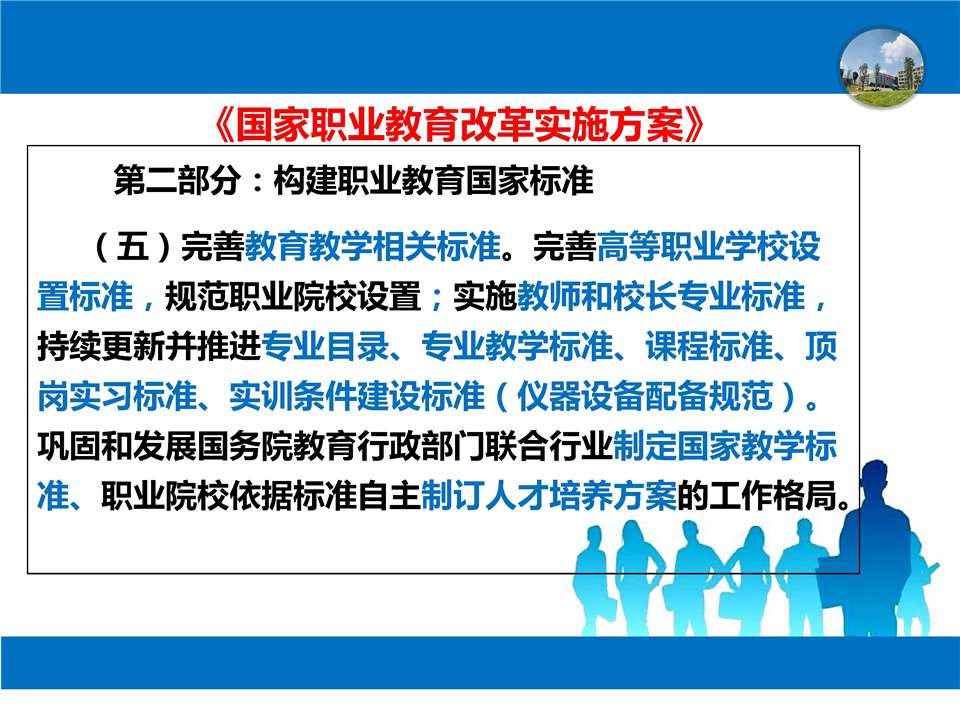 《国家职业教育改革实施方案》

第二部分：构建职业教育国家标准

（五）完善教育教学相关标准。完善高等职业学校设置标准，规范职业院校设置；实施教师和校长专业标准，持续更新并推进专业目录、专业教学标准、课程标准、顶岗实习标准、实训条件建设标准（仪器设备配备规范）。巩固和发展国务院教育行政部门联合行业制定国家教学标准、职业院校依据标准自主制订人才培养方案的工作格局。